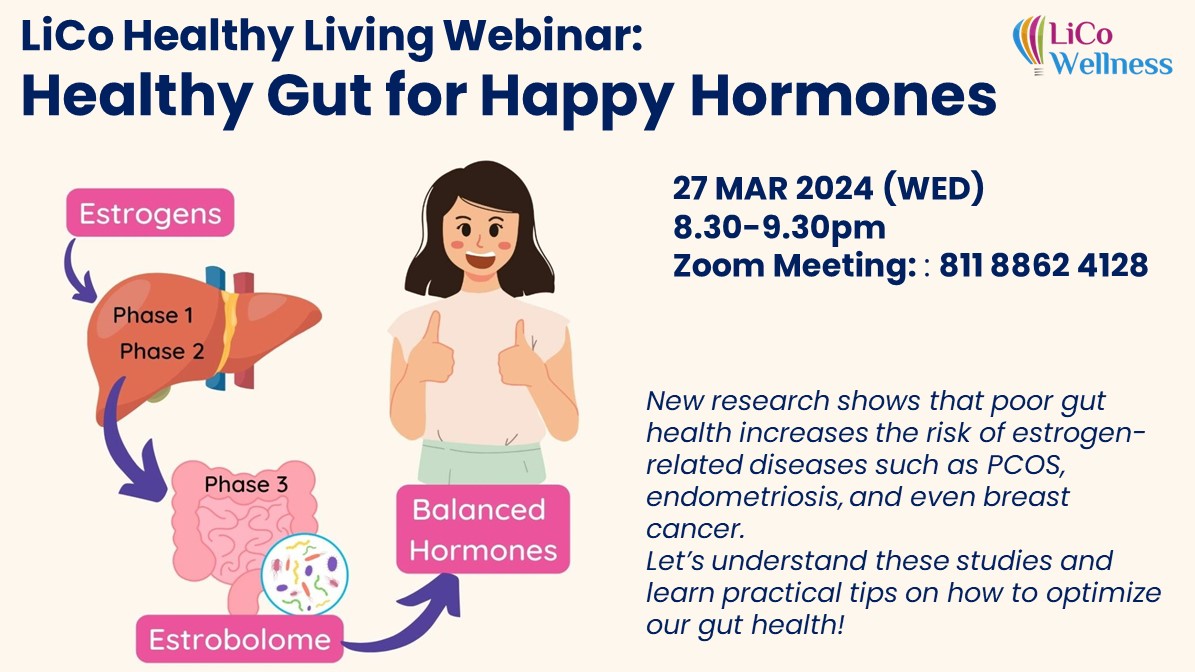 LiCo Healthy Living Webinar:
Healthy Gut for Happy Hormones

LiCo Wellness

27 MAR 2024 (WED)
8.30-9.30pm
Zoom Meeting: : 811 8862 4128

Estrogens

Phase 1
Phase 2

Phase 3

Estrobolome

Balanced Hormones

New research shows that poor gut health increases the risk of estrogen-related diseases such as PCOS, endometriosis, and even breast cancer.
Let's understand these studies and learn practical tips on how to optimize our gut health!